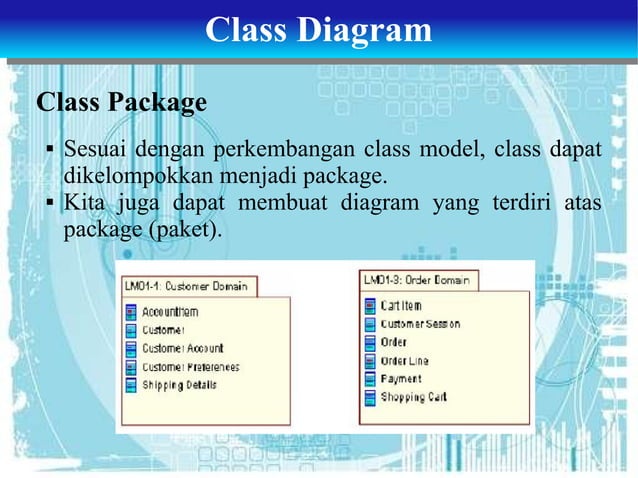 Class Diagram

Class Package

▪ Sesuai dengan perkembangan class model, class dapat dikelompokkan menjadi package.
▪ Kita juga dapat membuat diagram yang terdiri atas package (paket).

LM01-1: Customer Domain

AccountItem
Customer
Customer Account
Customer Preferences
Shipping Details

LM01-3: Order Domain

Cart Item
Customer Session
Order
Order Line
Payment
Shopping Cart